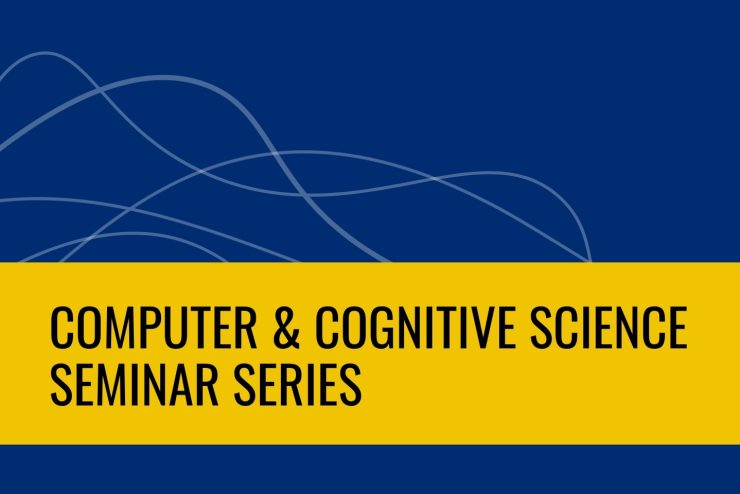 COMPUTER & COGNITIVE SCIENCE SEMINAR SERIES